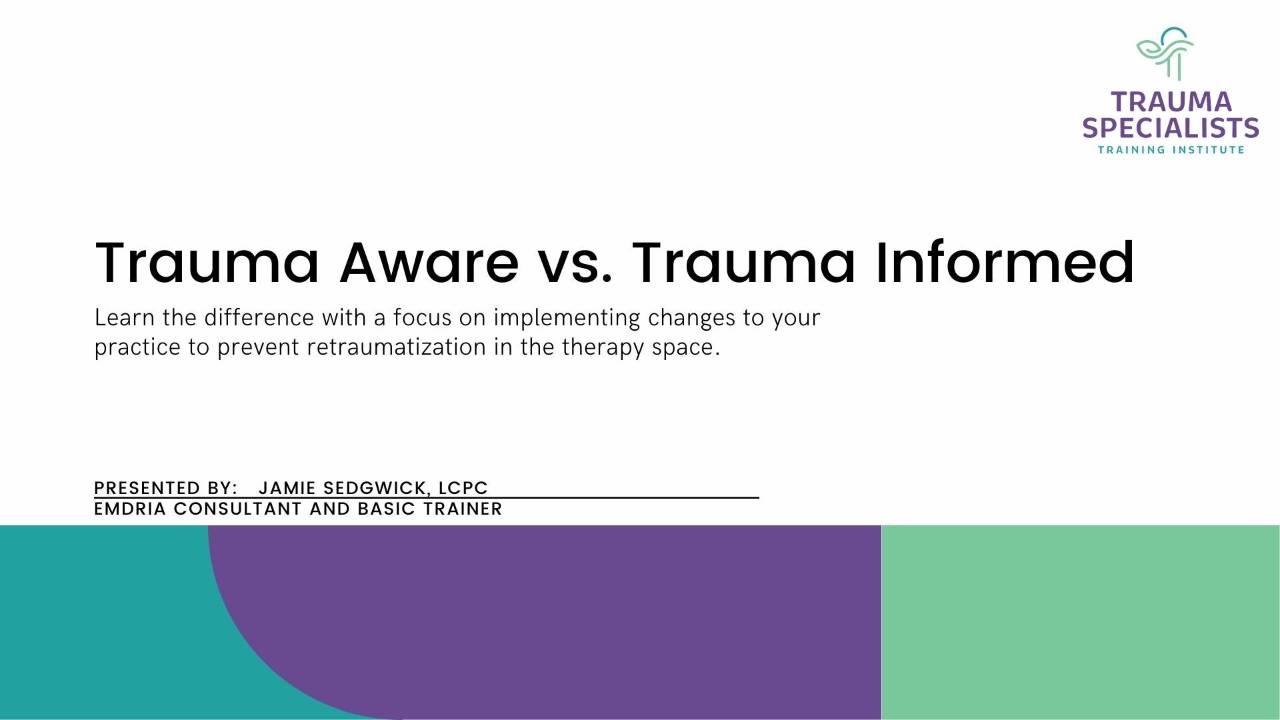 TRAUMA SPECIALISTS
TRAINING INSTITUTE

Trauma Aware vs. Trauma Informed

Learn the difference with a focus on implementing changes to your practice to prevent retraumatization in the therapy space.

PRESENTED BY: JAMIE SEDGWICK, LCPC
EMDRIA CONSULTANT AND BASIC TRAINER